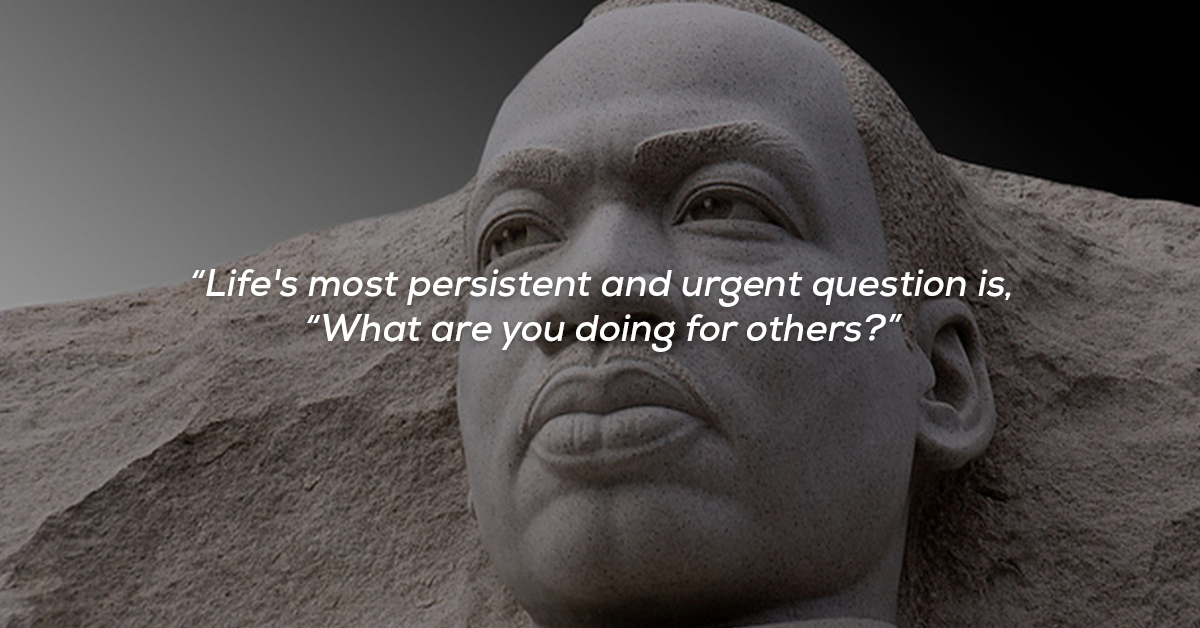 “Life's most persistent and urgent question is, “What are you doing for others?”